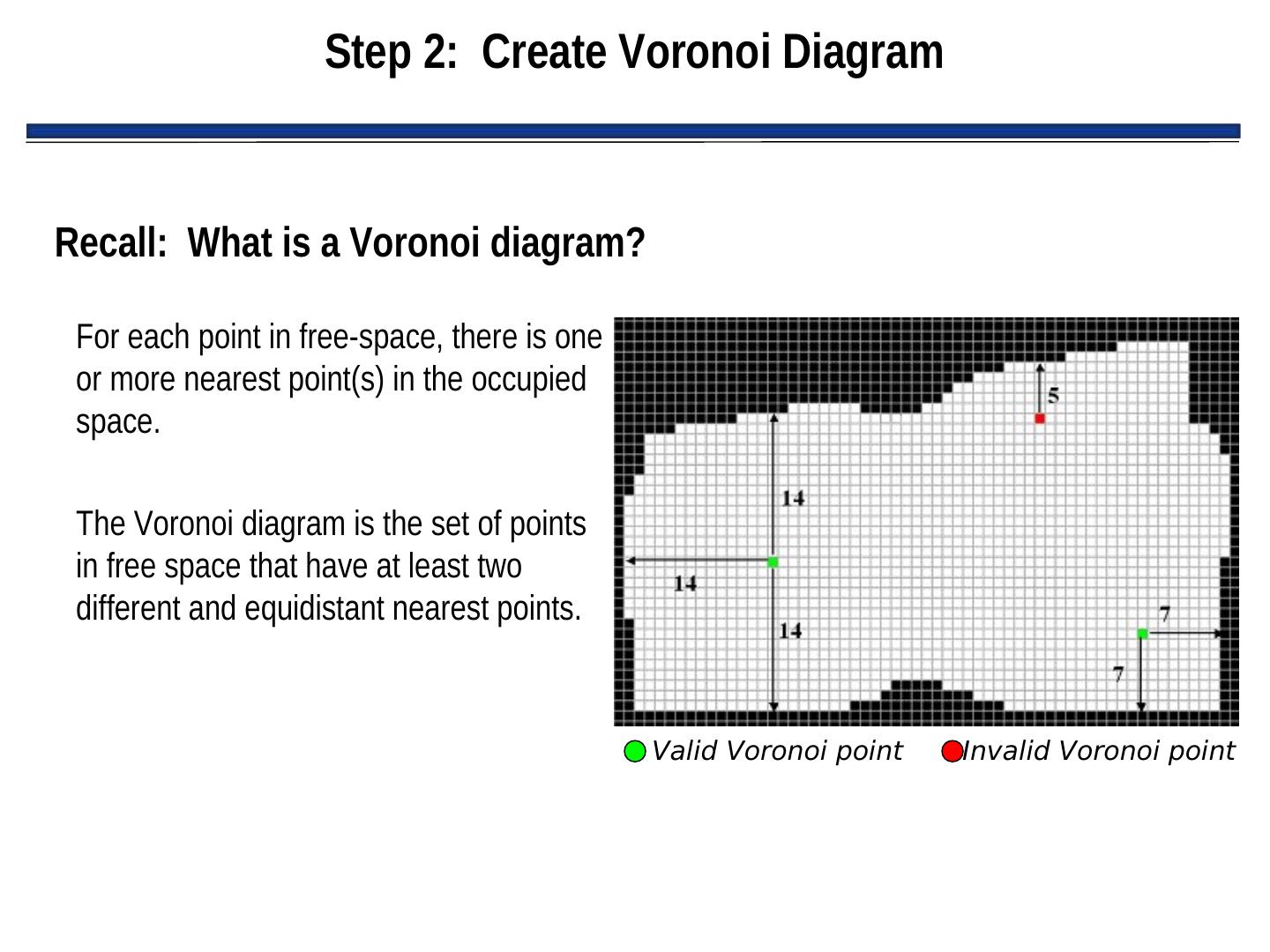 Step 2: Create Voronoi Diagram

Recall: What is a Voronoi diagram?

For each point in free-space, there is one or more nearest point(s) in the occupied space.

The Voronoi diagram is the set of points in free space that have at least two different and equidistant nearest points.

5

14

14

14

7

7

Valid Voronoi point Invalid Voronoi point